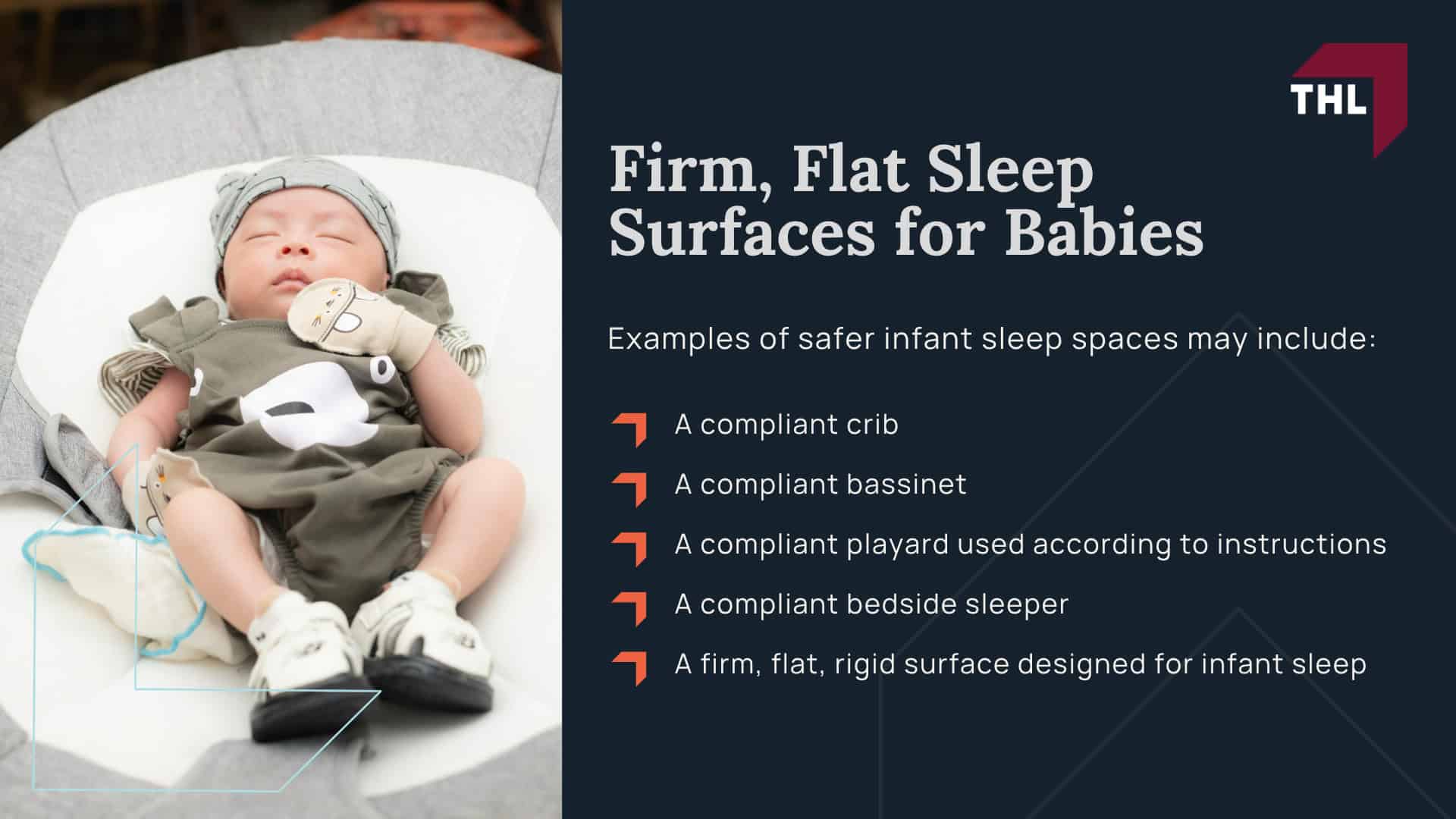 THL

Firm, Flat Sleep Surfaces for Babies

Examples of safer infant sleep spaces may include:

A compliant crib

A compliant bassinet

A compliant playard used according to instructions

A compliant bedside sleeper

A firm, flat, rigid surface designed for infant sleep